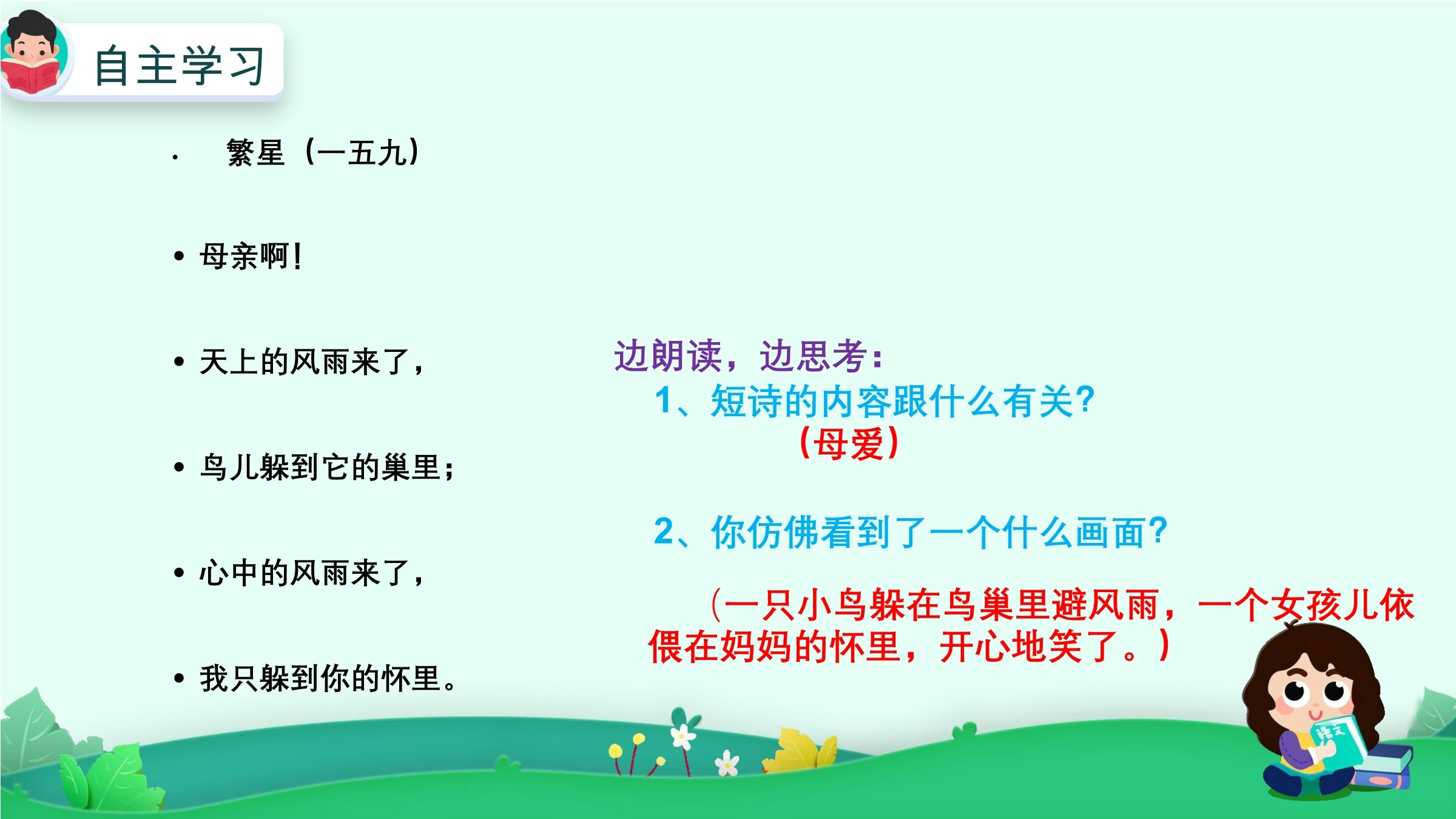 自主学习

· 繁星（一五九）

• 母亲啊！

• 天上的风雨来了，

• 鸟儿躲到它的巢里；

• 心中的风雨来了，

• 我只躲到你的怀里。

边朗读，边思考：

1、短诗的内容跟什么有关？

（母爱）

2、你仿佛看到了一个什么画面？

（一只小鸟躲在鸟巢里避风雨，一个女孩儿依偎在妈妈的怀里，开心地笑了。）

语文